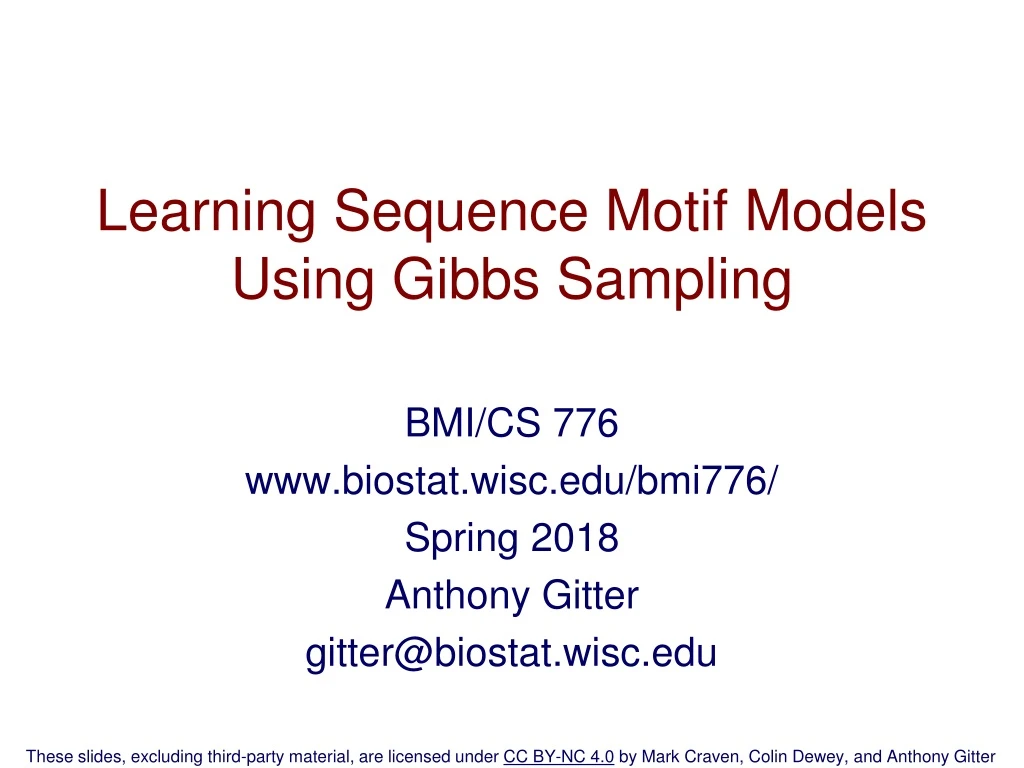 Learning Sequence Motif Models Using Gibbs Sampling

BMI/CS 776
www.biostat.wisc.edu/bmi776/
Spring 2018
Anthony Gitter
gitter@biostat.wisc.edu

These slides, excluding third-party material, are licensed under CC BY-NC 4.0 by Mark Craven, Colin Dewey, and Anthony Gitter